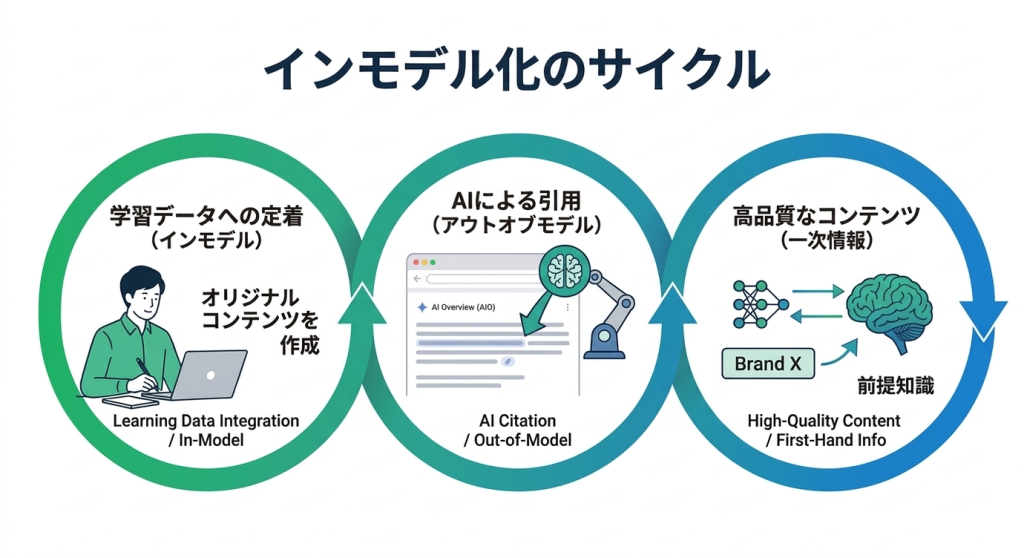 インモデル化のサイクル

学習データへの定着
（インモデル）

オリジナル
コンテンツを
作成

Learning Data Integration
/ In-Model

AIによる引用
（アウトオブモデル）

AI Overview (AIO)

AI Citation
/ Out-of-Model

高品質なコンテンツ
（一次情報）

Brand X

前提知識

High-Quality Content
/ First-Hand Info